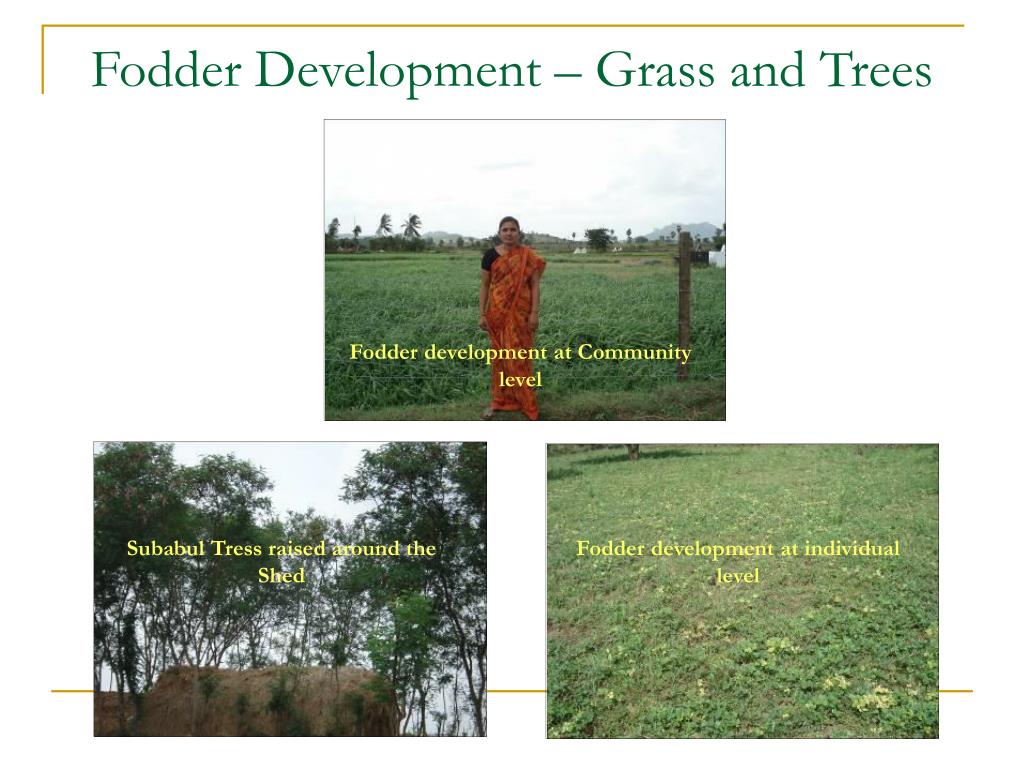 Fodder Development – Grass and Trees

Fodder development at Community level

Subabul Tress raised around the Shed

Fodder development at individual level